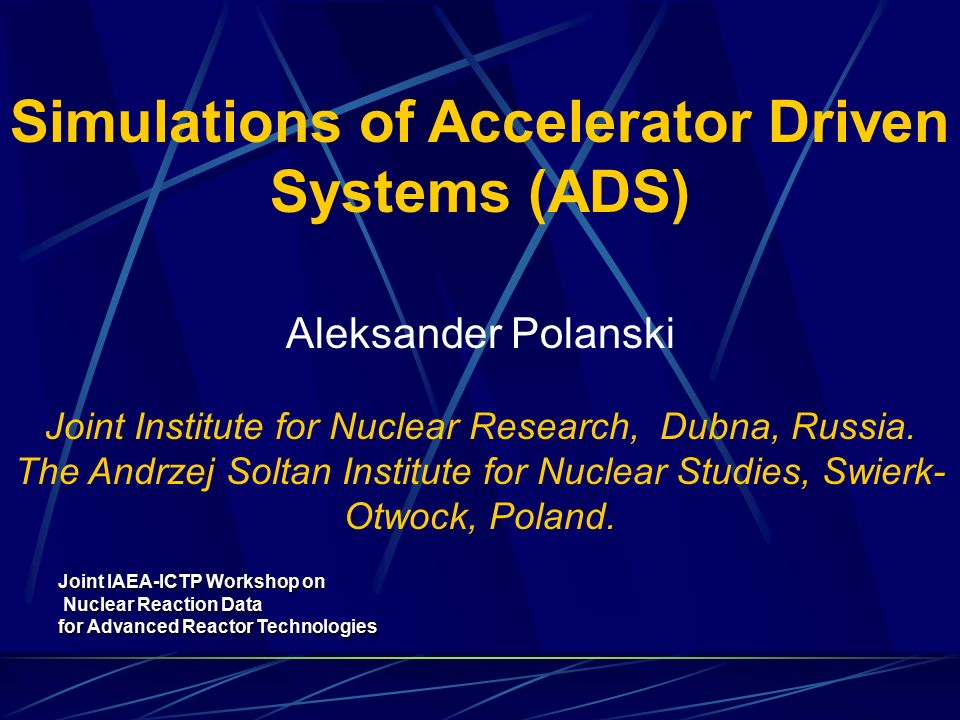 Simulations of Accelerator Driven Systems (ADS)

Aleksander Polanski

Joint Institute for Nuclear Research, Dubna, Russia.
The Andrzej Soltan Institute for Nuclear Studies, Swierk-Otwock, Poland.

Joint IAEA-ICTP Workshop on
Nuclear Reaction Data
for Advanced Reactor Technologies